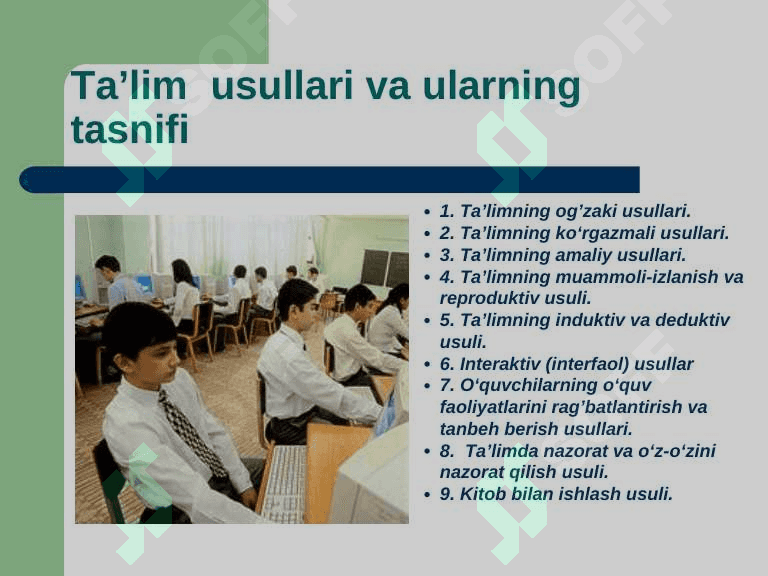 Ta’lim usullari va ularning tasnifi

- 1. Ta’limning og’zaki usullari.
- 2. Ta’limning ko‘rgazmali usullari.
- 3. Ta’limning amaliy usullari.
- 4. Ta’limning muammoli-izlanish va reproduktiv usuli.
- 5. Ta’limning induktiv va deduktiv usuli.
- 6. Interaktiv (interfaol) usullar
- 7. O‘quvchilarning o‘quv faoliyatlarini rag’batlantirish va tanbeh berish usullari.
- 8. Ta’limda nazorat va o‘z-o‘zini nazorat qilish usuli.
- 9. Kitob bilan ishlash usuli.